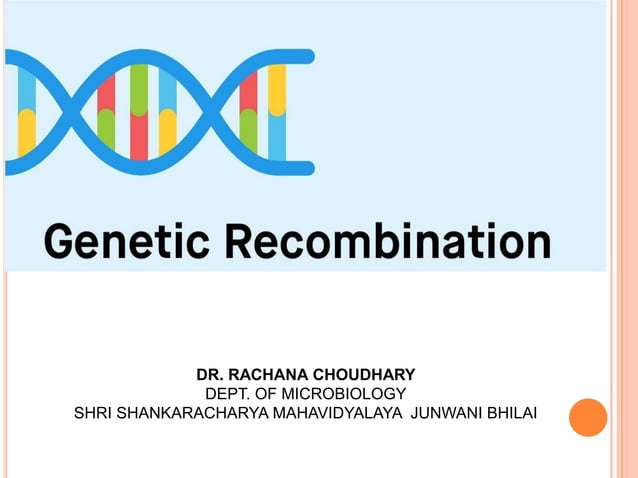 Genetic Recombination

DR. RACHANA CHOUDHARY
DEPT. OF MICROBIOLOGY
SHRI SHANKARACHARYA MAHAVIDYALAYA JUNWANI BHILAI